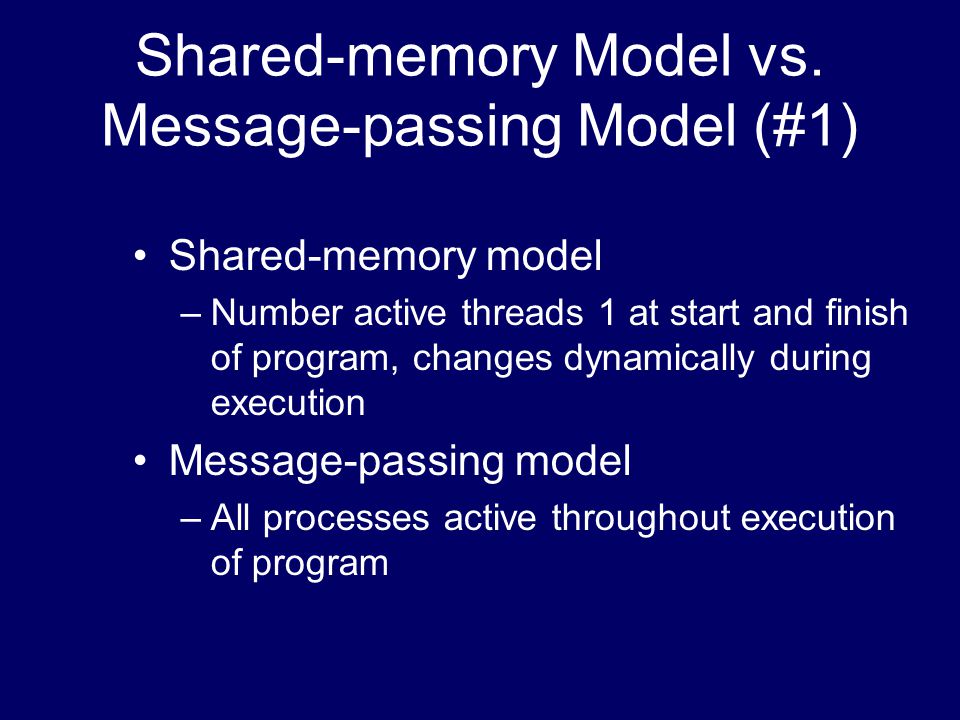 Shared-memory Model vs. Message-passing Model (#1)

• Shared-memory model
  – Number active threads 1 at start and finish of program, changes dynamically during execution
• Message-passing model
  – All processes active throughout execution of program